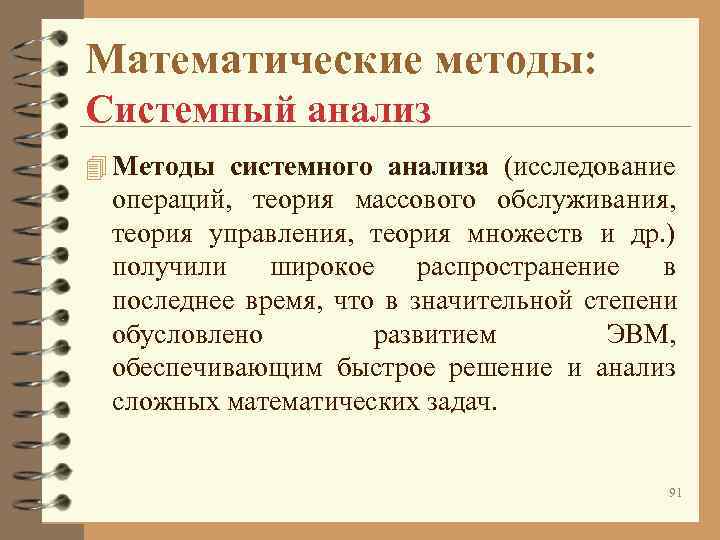 Математические методы:
Системный анализ

Методы системного анализа (исследование операций, теория массового обслуживания, теория управления, теория множеств и др.) получили широкое распространение в последнее время, что в значительной степени обусловлено развитием ЭВМ, обеспечивающим быстрое решение и анализ сложных математических задач.

91